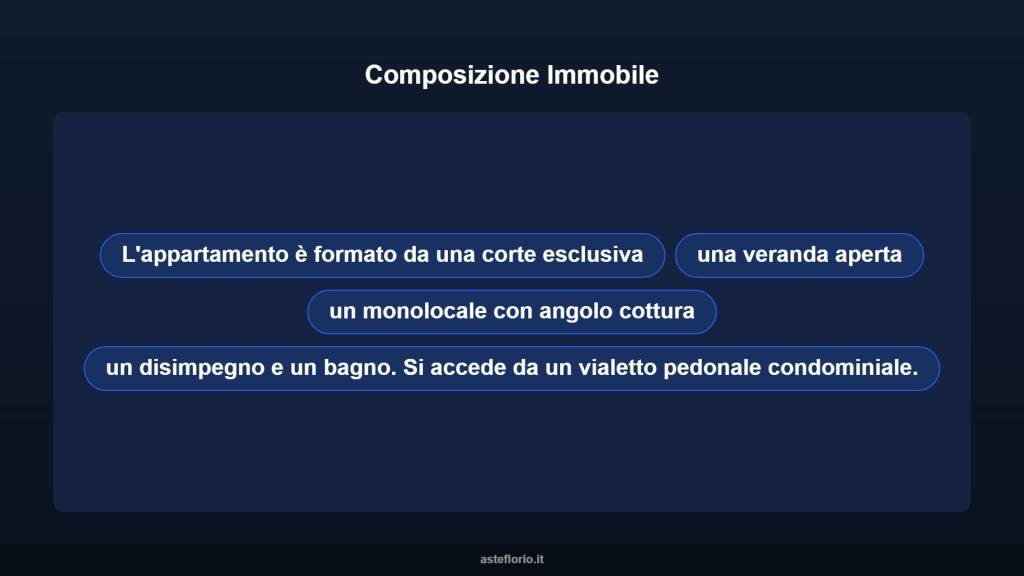 Composizione Immobile

L'appartamento è formato da una corte esclusiva

una veranda aperta

un monolocale con angolo cottura

un disimpegno e un bagno. Si accede da un vialetto pedonale condominiale.

asteflorio.it